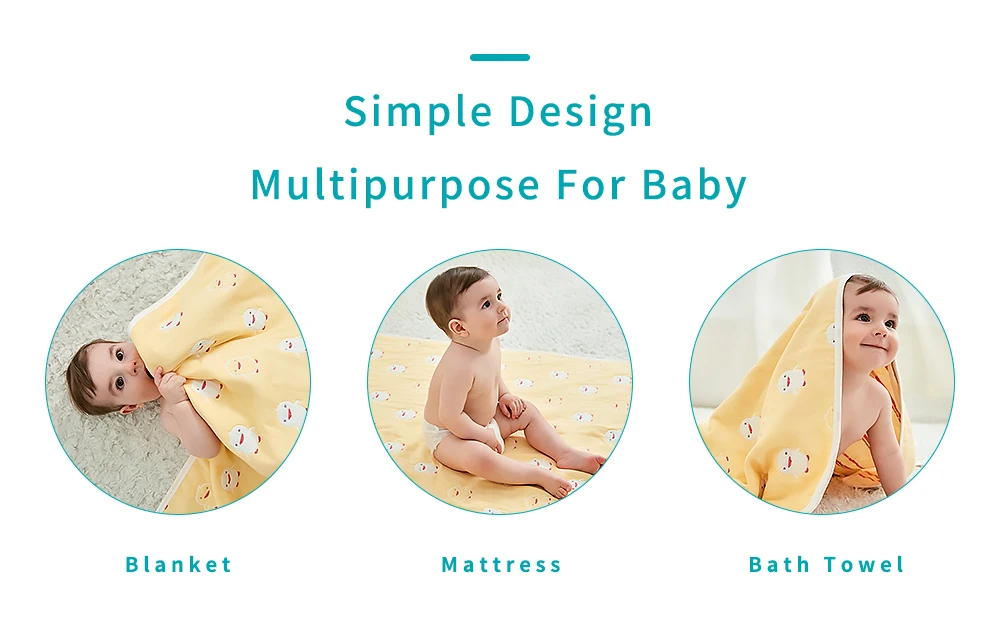 Simple Design

Multipurpose For Baby

Blanket

Mattress

Bath Towel